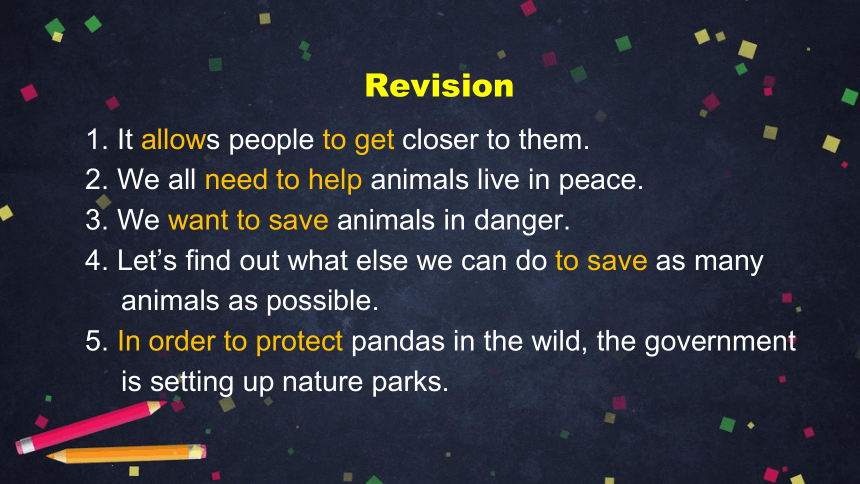 Revision

1. It allows people to get closer to them.
2. We all need to help animals live in peace.
3. We want to save animals in danger.
4. Let’s find out what else we can do to save as many animals as possible.
5. In order to protect pandas in the wild, the government is setting up nature parks.